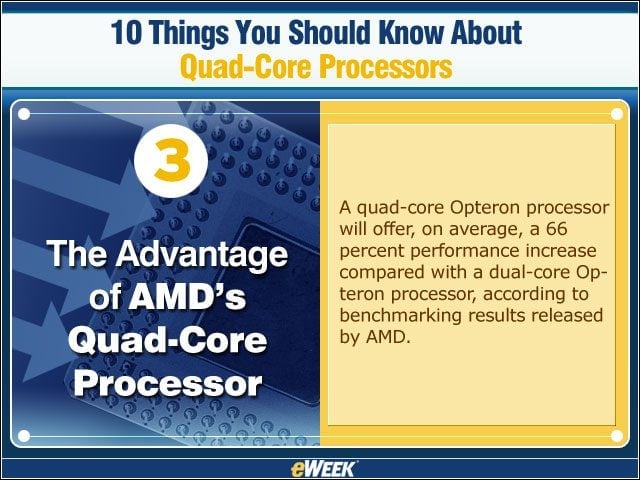 10 Things You Should Know About
Quad-Core Processors

3

The Advantage of AMD's Quad-Core Processor

A quad-core Opteron processor will offer, on average, a 66 percent performance increase compared with a dual-core Opteron processor, according to benchmarking results released by AMD.

eWEEK